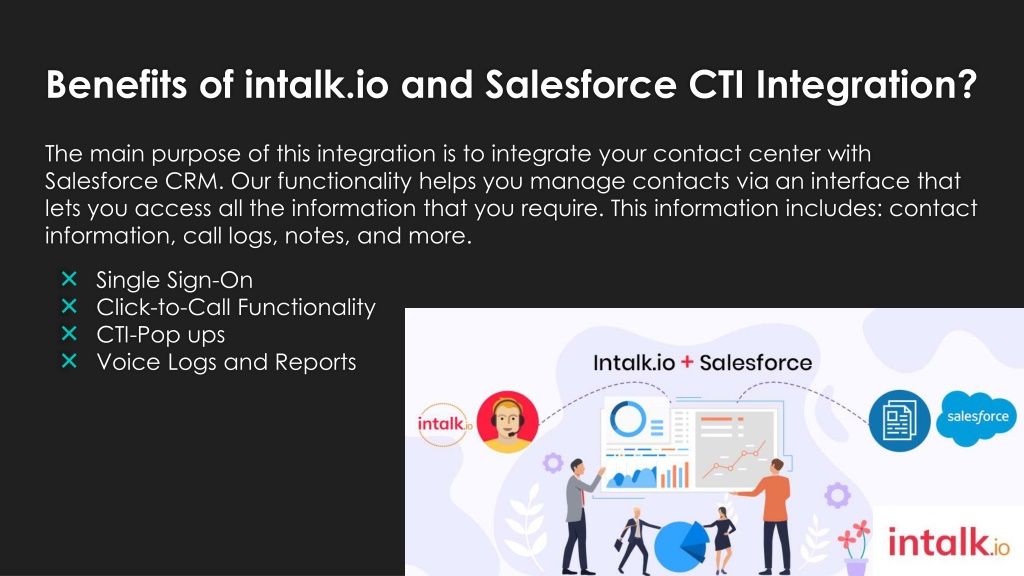 Benefits of intalk.io and Salesforce CTI Integration?

The main purpose of this integration is to integrate your contact center with Salesforce CRM. Our functionality helps you manage contacts via an interface that lets you access all the information that you require. This information includes: contact information, call logs, notes, and more.

× Single Sign-On
× Click-to-Call Functionality
× CTI-Pop ups
× Voice Logs and Reports

Intalk.io + Salesforce

intalk.io

salesforce

intalk.io